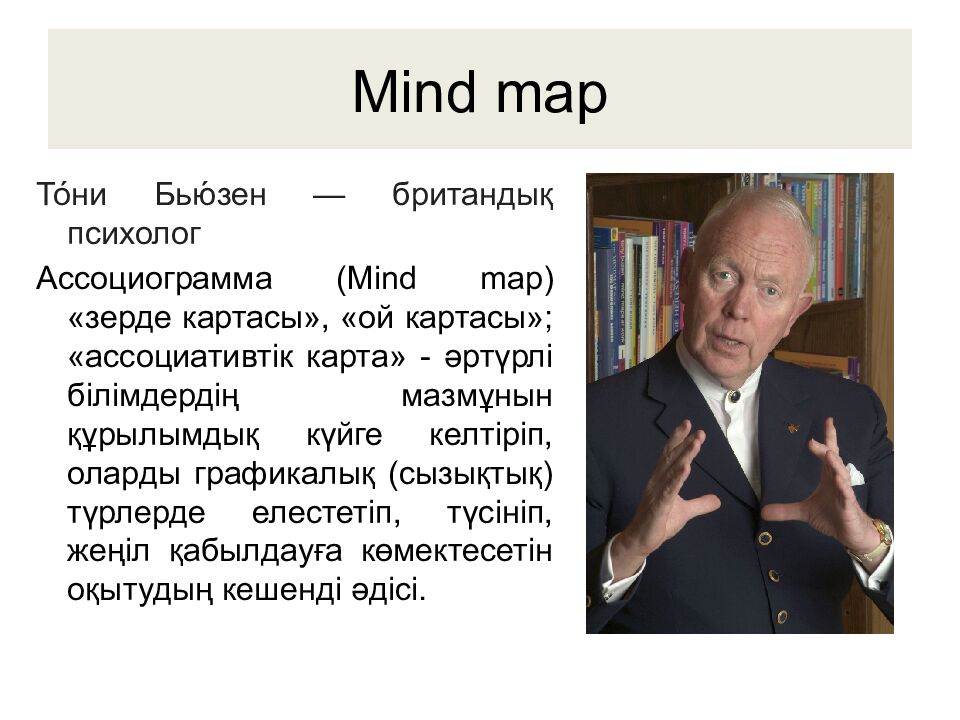 Mind map

То́ни Бью́зен — британдық психолог

Ассоциограмма (Mind map) «зерде картасы», «ой картасы»; «ассоциативтік карта» - әртүрлі білімдердің мазмұнын құрылымдық күйге келтіріп, оларды графикалық (сызықтық) түрлерде елестетіп, түсініп, жеңіл қабылдауға көмектесетін оқытудың кешенді әдісі.